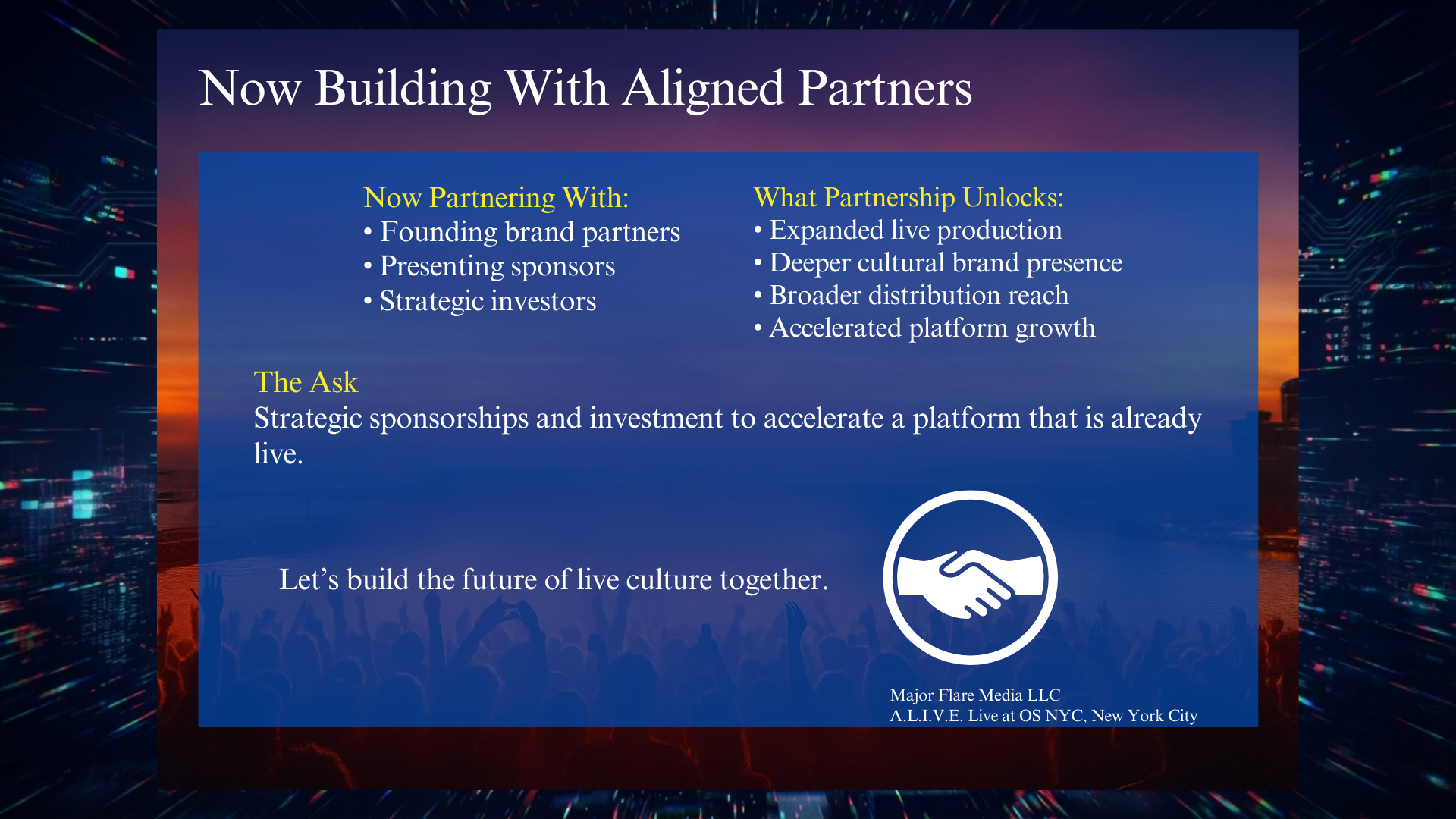 Now Building With Aligned Partners

Now Partnering With:
• Founding brand partners
• Presenting sponsors
• Strategic investors

What Partnership Unlocks:
• Expanded live production
• Deeper cultural brand presence
• Broader distribution reach
• Accelerated platform growth

The Ask
Strategic sponsorships and investment to accelerate a platform that is already live.

Let's build the future of live culture together.

Major Flare Media LLC
A.L.I.V.E. Live at OS NYC, New York City